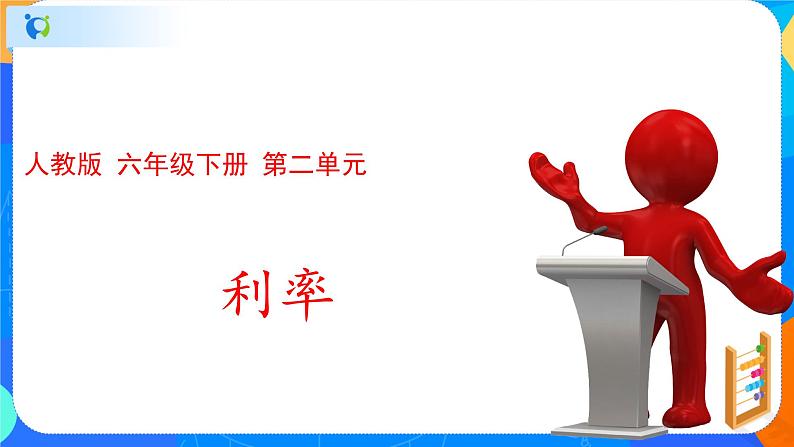 人教版 六年级下册 第二单元

利率